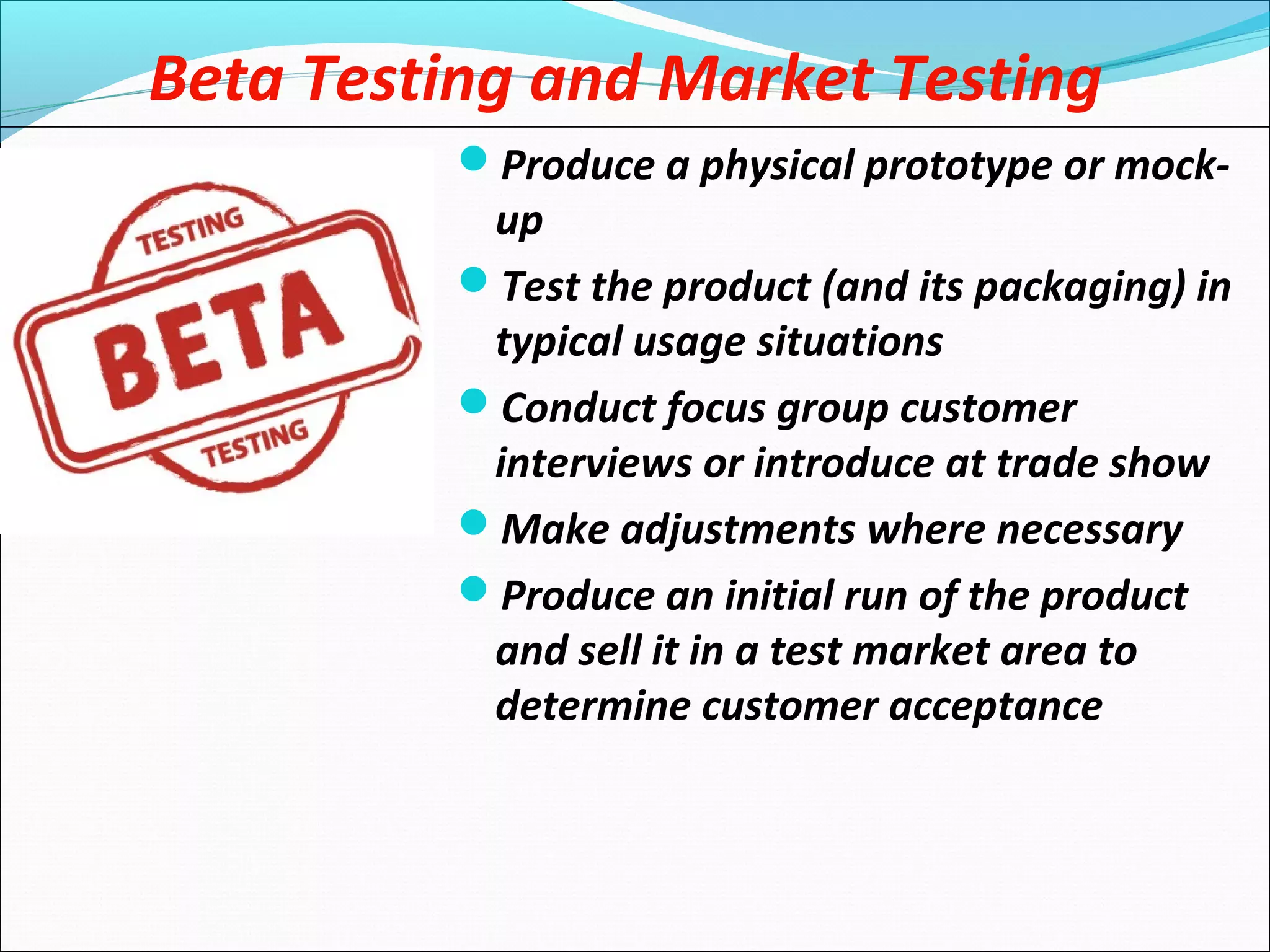 Beta Testing and Market Testing

TESTING
BETA
TESTING

- Produce a physical prototype or mock-up
- Test the product (and its packaging) in typical usage situations
- Conduct focus group customer interviews or introduce at trade show
- Make adjustments where necessary
- Produce an initial run of the product and sell it in a test market area to determine customer acceptance